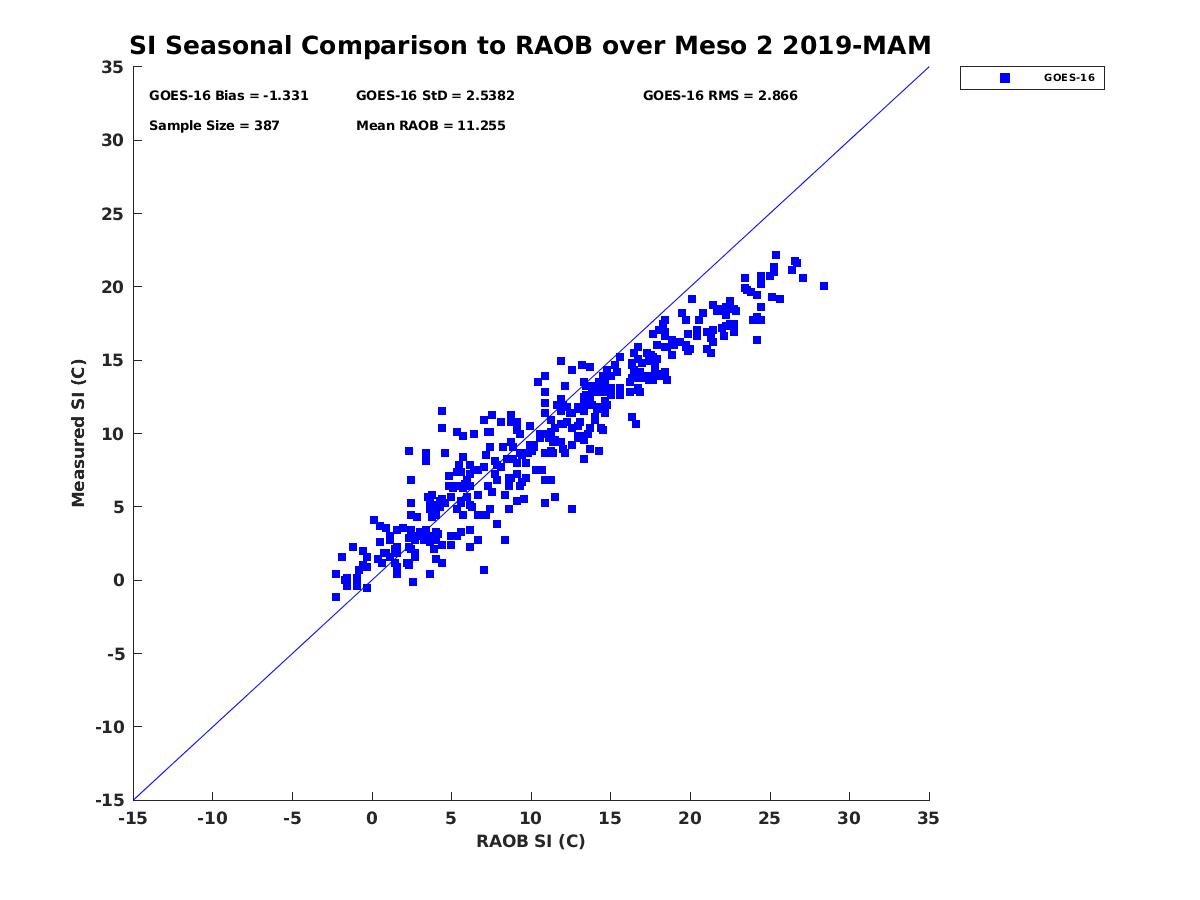 SI Seasonal Comparison to RAOB over Meso 2 2019-MAM

GOES-16 Bias = -1.331
GOES-16 StD = 2.5382
GOES-16 RMS = 2.866
Sample Size = 387
Mean RAOB = 11.255

GOES-16

Measured SI (C)

35
30
25
20
15
10
5
0
-5
-10
-15

-15 -10 -5 0 5 10 15 20 25 30 35

RAOB SI (C)